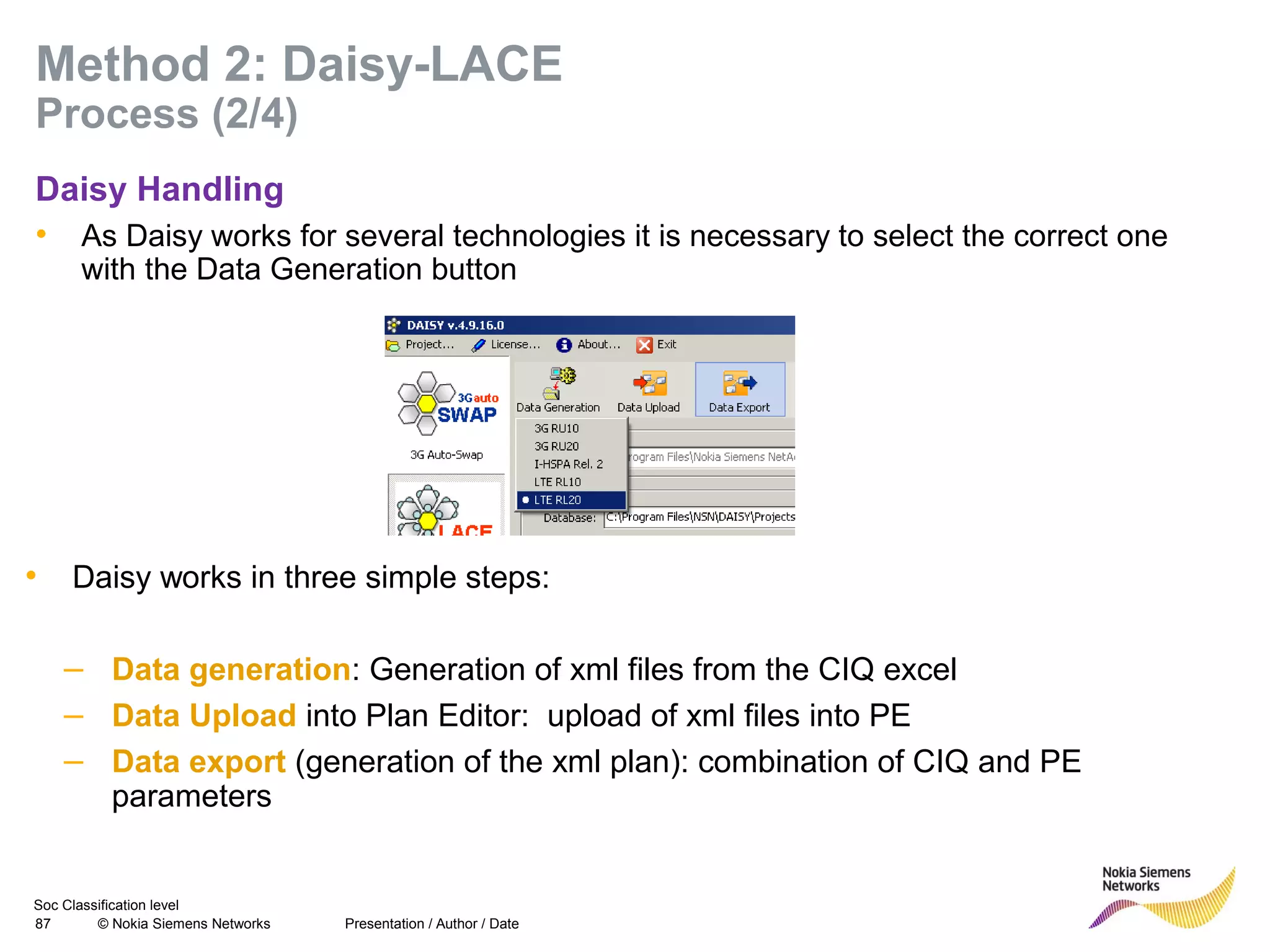 Method 2: Daisy-LACE
Process (2/4)

Daisy Handling

• As Daisy works for several technologies it is necessary to select the correct one with the Data Generation button

DAISY v.4.9.16.0
Project... License... About... Exit
3G auto SWAP
3G Auto-Swap
LACE
Data Generation Data Upload Data Export
3G RU10
3G RU20
I-HSPA Rel. 2
LTE RL10
LTE RL20
rogram Files\Nokia Siemens NetA
Database: C:\Program Files\NSN\DAISY\Projects

• Daisy works in three simple steps:

– Data generation: Generation of xml files from the CIQ excel
– Data Upload into Plan Editor: upload of xml files into PE
– Data export (generation of the xml plan): combination of CIQ and PE parameters

Soc Classification level
87 © Nokia Siemens Networks Presentation / Author / Date

Nokia Siemens Networks